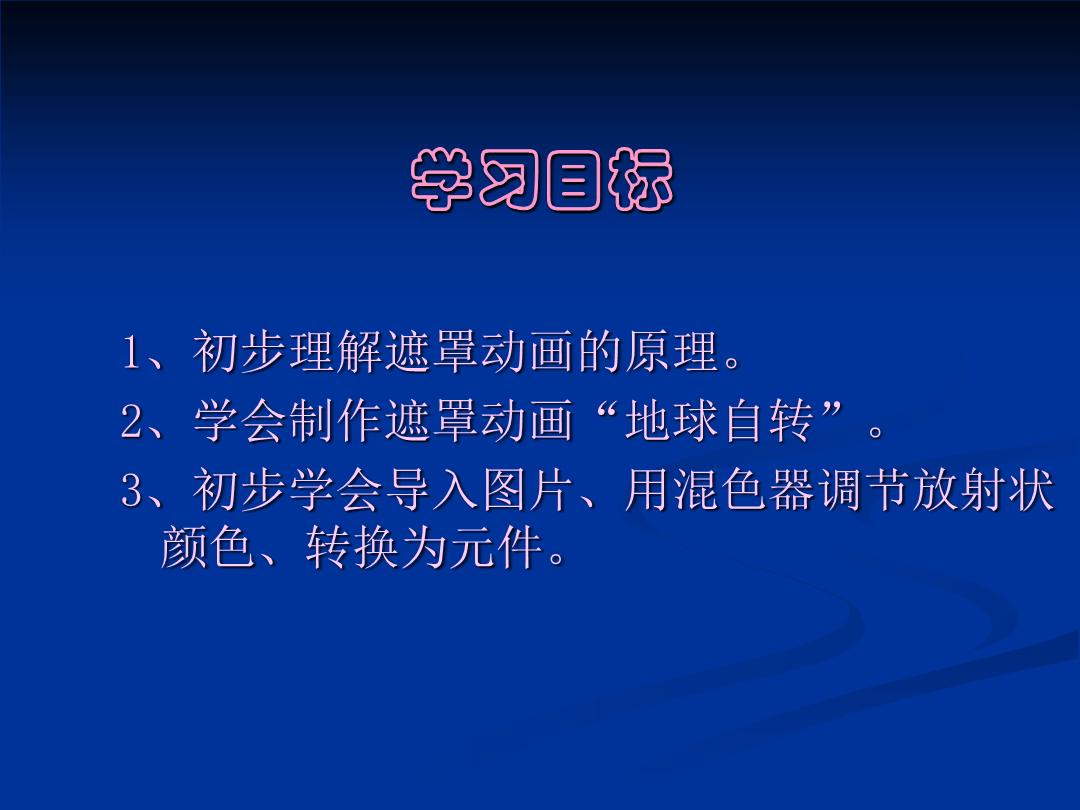 学习目标

1、初步理解遮罩动画的原理。

2、学会制作遮罩动画“地球自转”。

3、初步学会导入图片、用混色器调节放射状颜色、转换为元件。